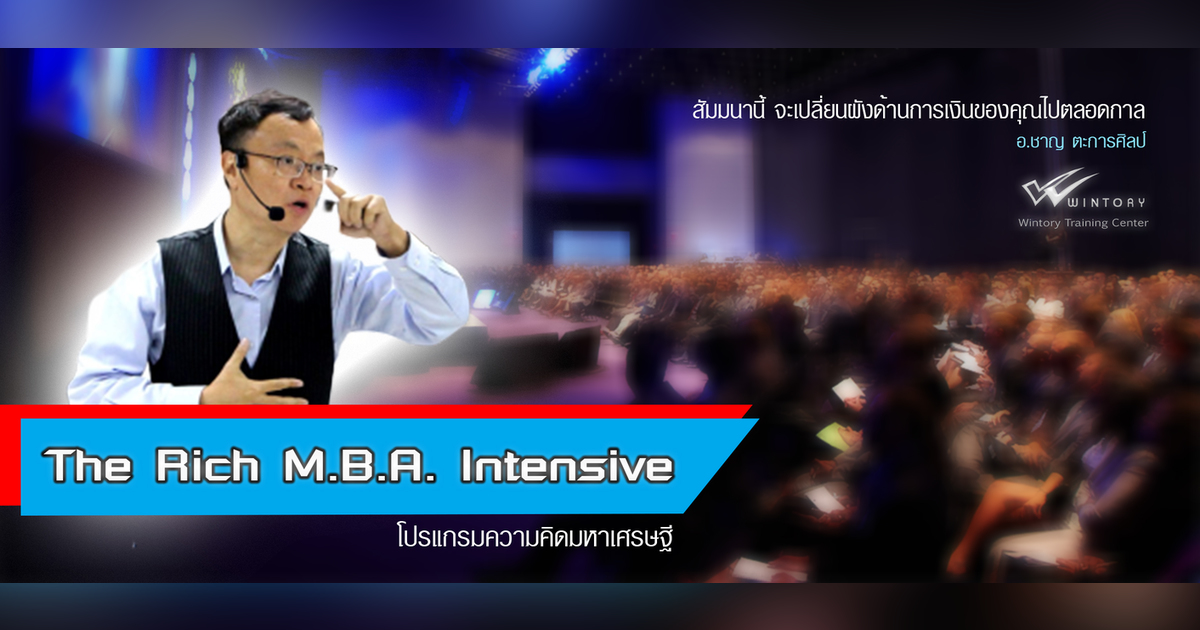 สัมมนานี้ จะเปลี่ยนผังด้านการเงินของคุณไปตลอดกาล
อ.ชาญ ตะการศิลป์

WINTORY
Wintory Training Center

The Rich M.B.A. Intensive

โปรแกรมความคิดมหาเศรษฐี